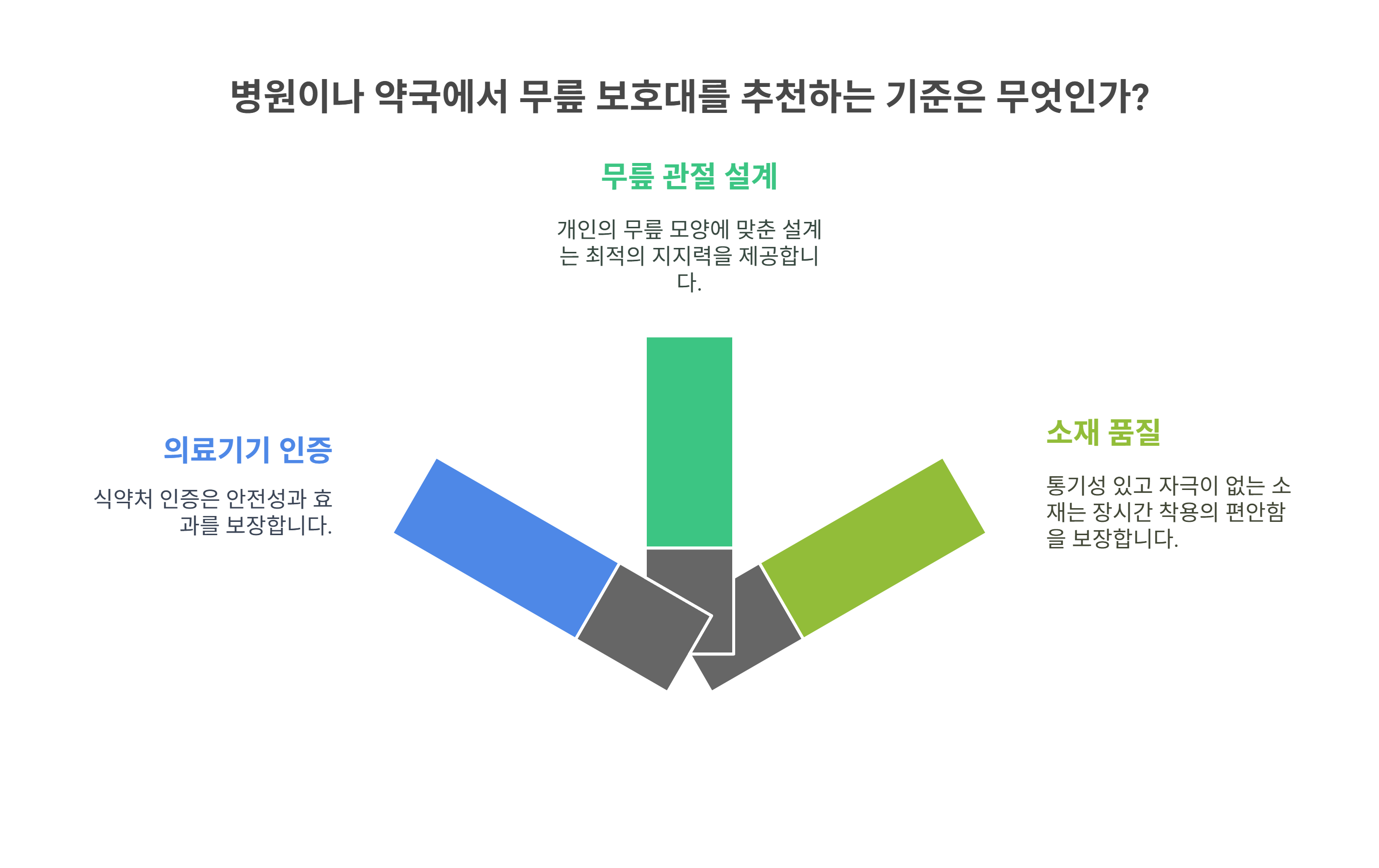 병원이나 약국에서 무릎 보호대를 추천하는 기준은 무엇인가?

무릎 관절 설계

개인의 무릎 모양에 맞춘 설계는 최적의 지지력을 제공합니다.

의료기기 인증

식약처 인증은 안전성과 효과를 보장합니다.

소재 품질

통기성 있고 자극이 없는 소재는 장시간 착용의 편안함을 보장합니다.